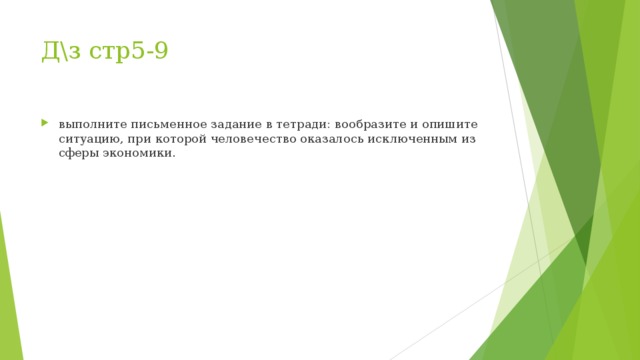 Д\з стр5-9

выполните письменное задание в тетради: вообразите и опишите ситуацию, при которой человечество оказалось исключенным из сферы экономики.